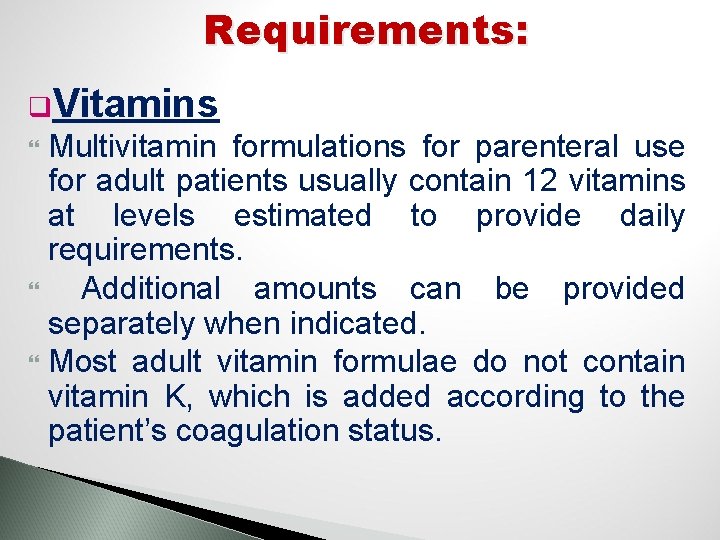 Requirements:

Vitamins

Multivitamin formulations for parenteral use for adult patients usually contain 12 vitamins at levels estimated to provide daily requirements.

Additional amounts can be provided separately when indicated.

Most adult vitamin formulae do not contain vitamin K, which is added according to the patient's coagulation status.